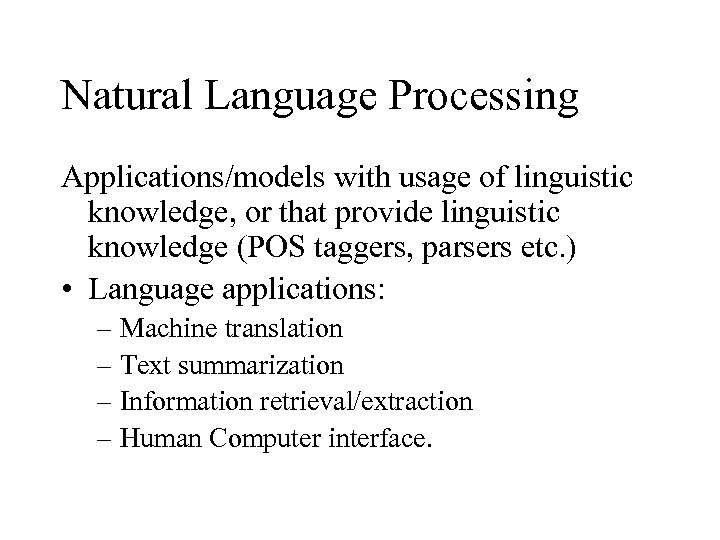 Natural Language Processing

Applications/models with usage of linguistic knowledge, or that provide linguistic knowledge (POS taggers, parsers etc.)

• Language applications:
– Machine translation
– Text summarization
– Information retrieval/extraction
– Human Computer interface.